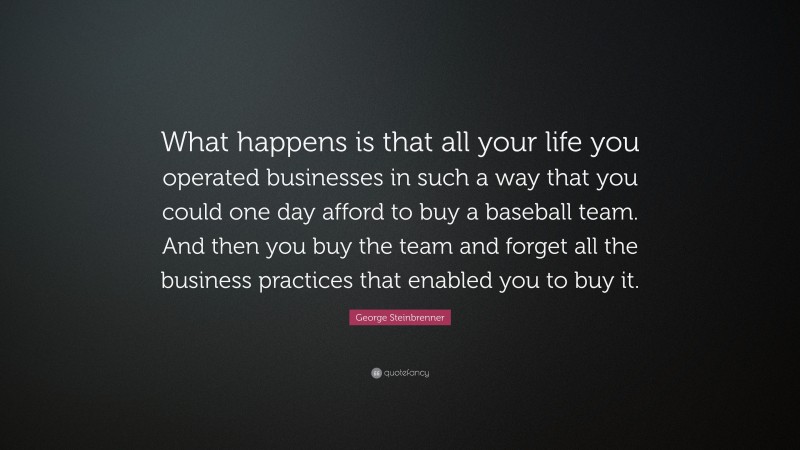 What happens is that all your life you operated businesses in such a way that you could one day afford to buy a baseball team. And then you buy the team and forget all the business practices that enabled you to buy it.

George Steinbrenner

quotefancy